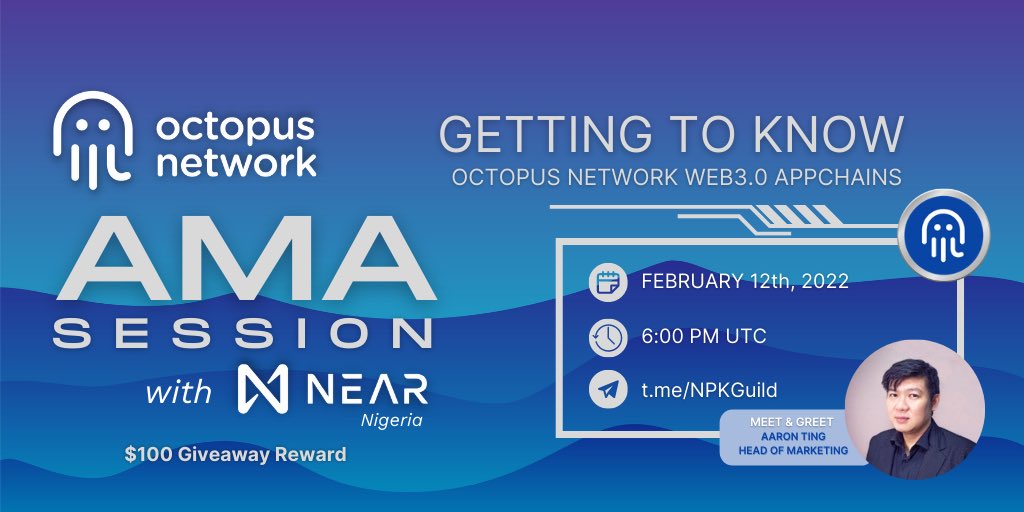 octopus network

AMA SESSION

with NEAR Nigeria

$100 Giveaway Reward

GETTING TO KNOW
OCTOPUS NETWORK WEB3.0 APPCHAINS

FEBRUARY 12th, 2022

6:00 PM UTC

t.me/NPKGuild

MEET & GREET
AARON TING
HEAD OF MARKETING